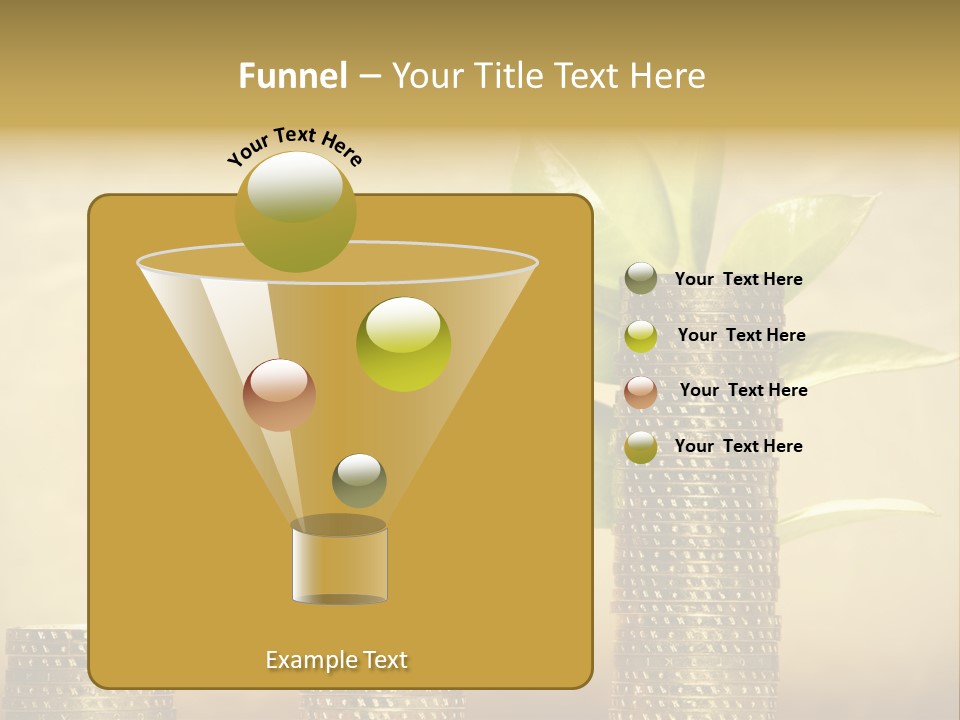 Funnel – Your Title Text Here

Your Text Here

Your Text Here

Your Text Here

Your Text Here

Your Text Here

Example Text